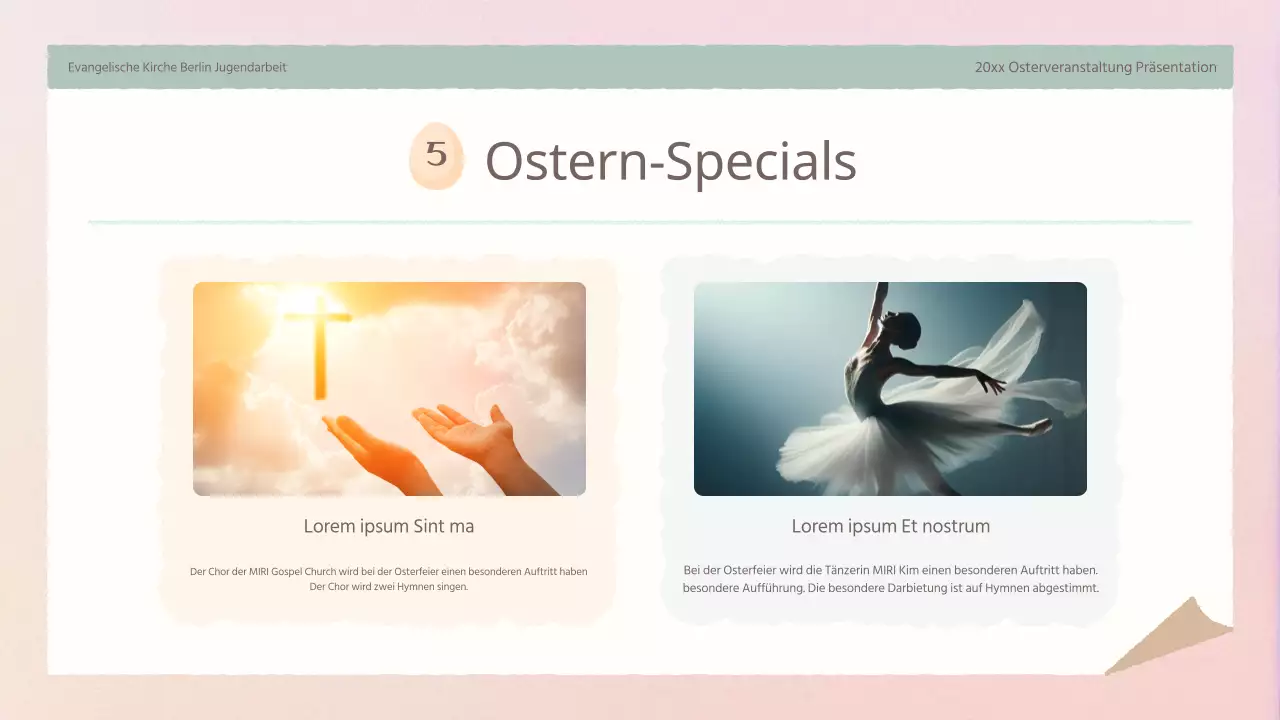 Evangelische Kirche Berlin Jugendarbeit

20xx Osterveranstaltung Präsentation

5 Ostern-Specials

Lorem ipsum Sint ma

Der Chor der MIRI Gospel Church wird bei der Osterfeier einen besonderen Auftritt haben Der Chor wird zwei Hymnen singen.

Lorem ipsum Et nostrum

Bei der Osterfeier wird die Tänzerin MIRI Kim einen besonderen Auftritt haben. besondere Aufführung. Die besondere Darbietung ist auf Hymnen abgestimmt.